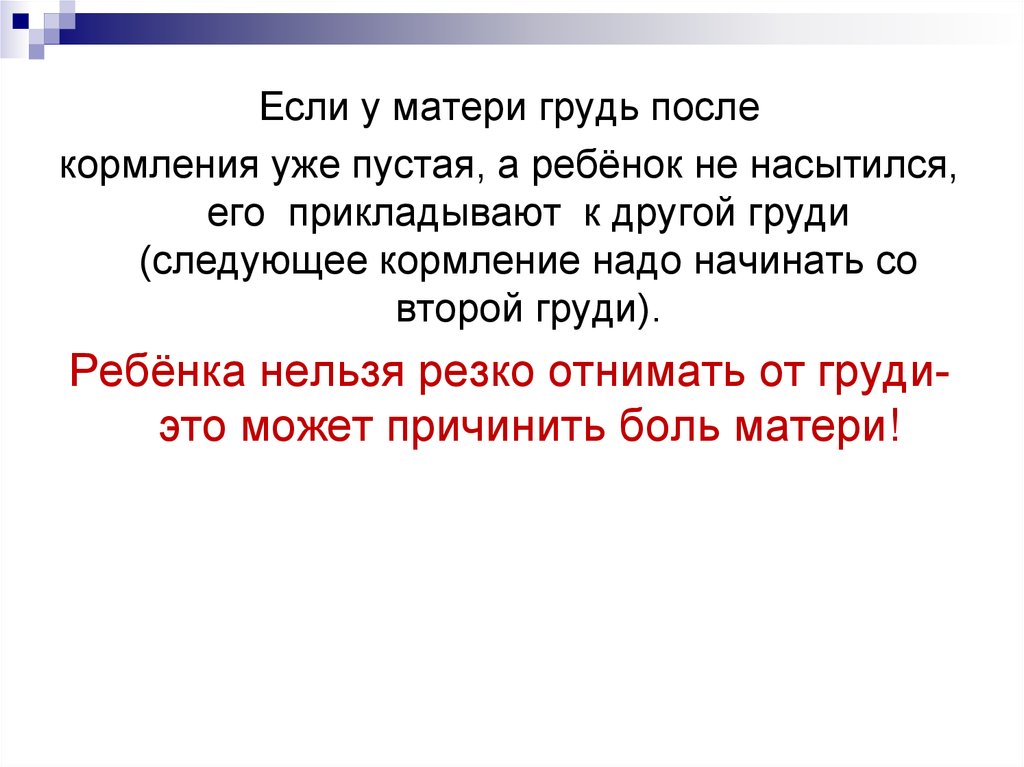 Если у матери грудь после кормления уже пустая, а ребёнок не насытился, его прикладывают к другой груди (следующее кормление надо начинать со второй груди).

Ребёнка нельзя резко отнимать от груди- это может причинить боль матери!